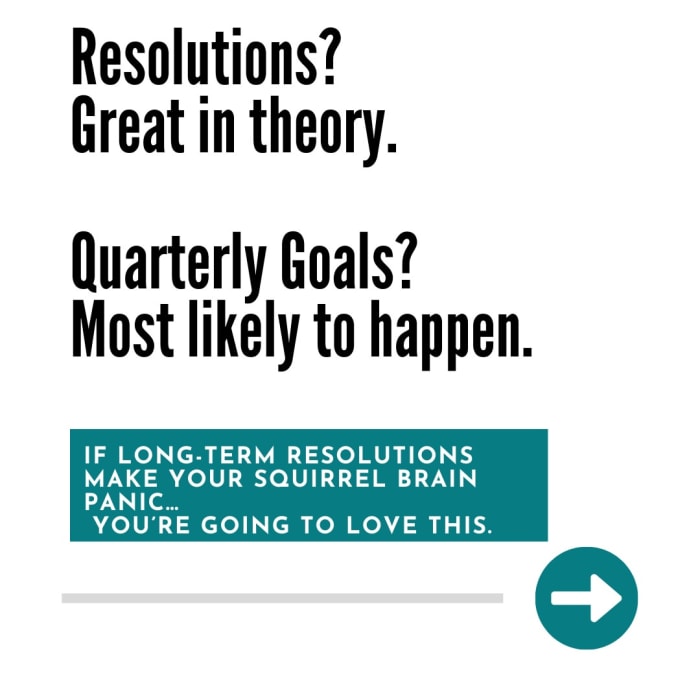 Resolutions?
Great in theory.

Quarterly Goals?
Most likely to happen.

IF LONG-TERM RESOLUTIONS MAKE YOUR SQUIRREL BRAIN PANIC...
YOU'RE GOING TO LOVE THIS.